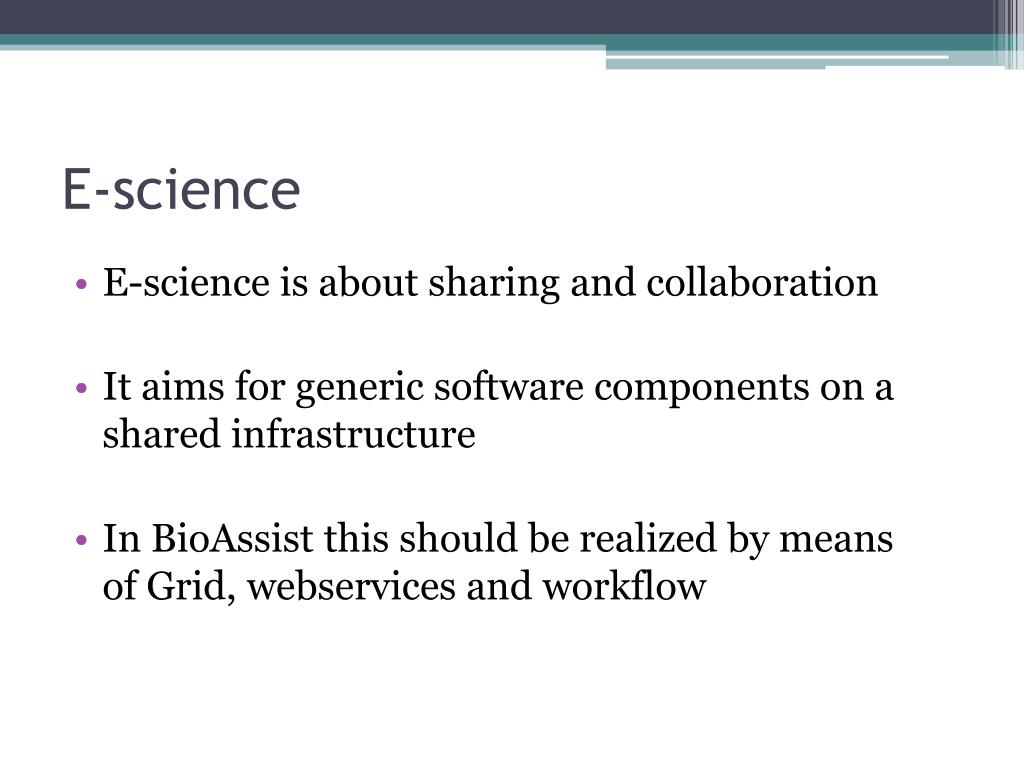 E-science

• E-science is about sharing and collaboration

• It aims for generic software components on a shared infrastructure

• In BioAssist this should be realized by means of Grid, webservices and workflow